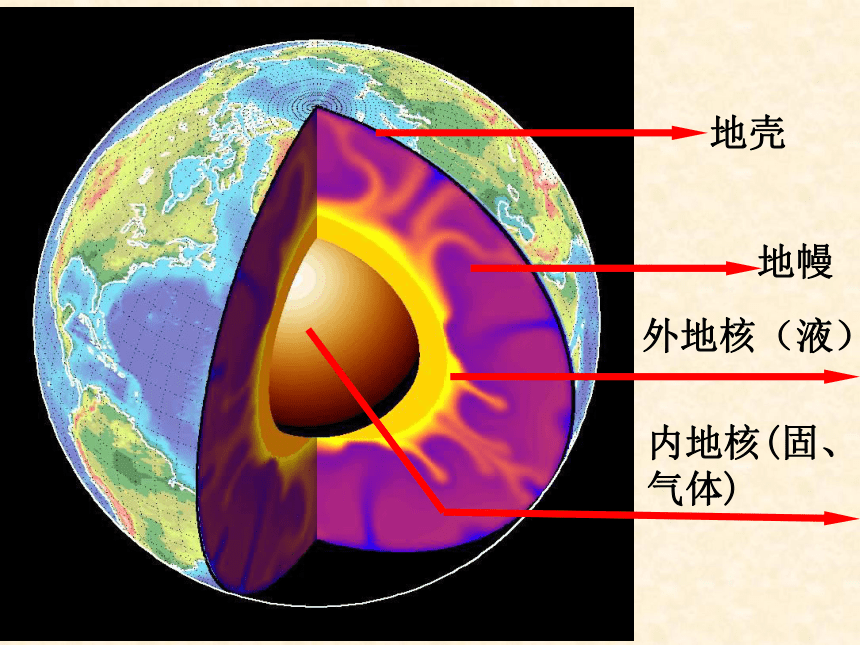 地壳

地幔

外地核（液）

内地核(固、气体)